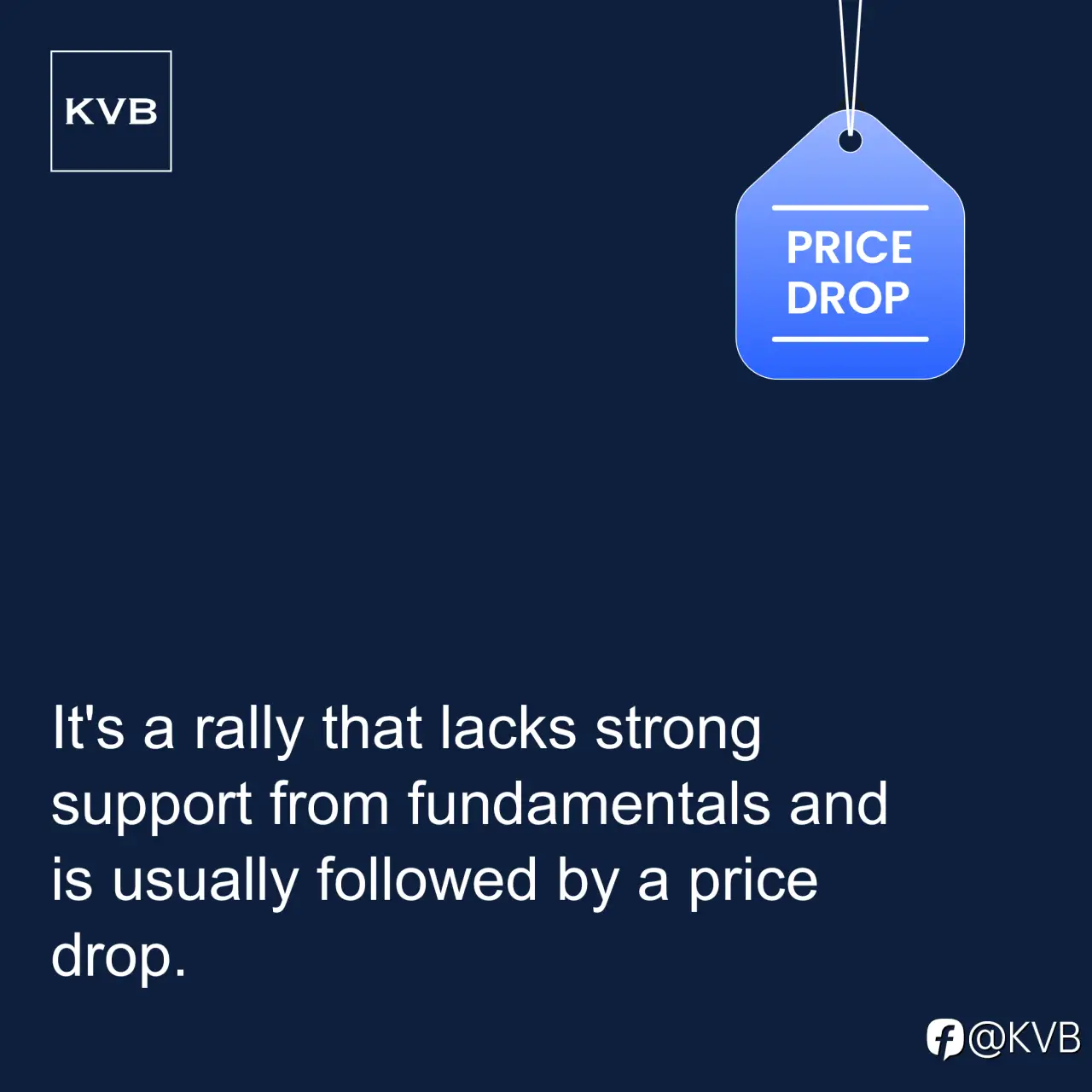 KVB

PRICE DROP

It's a rally that lacks strong support from fundamentals and is usually followed by a price drop.

@KVB